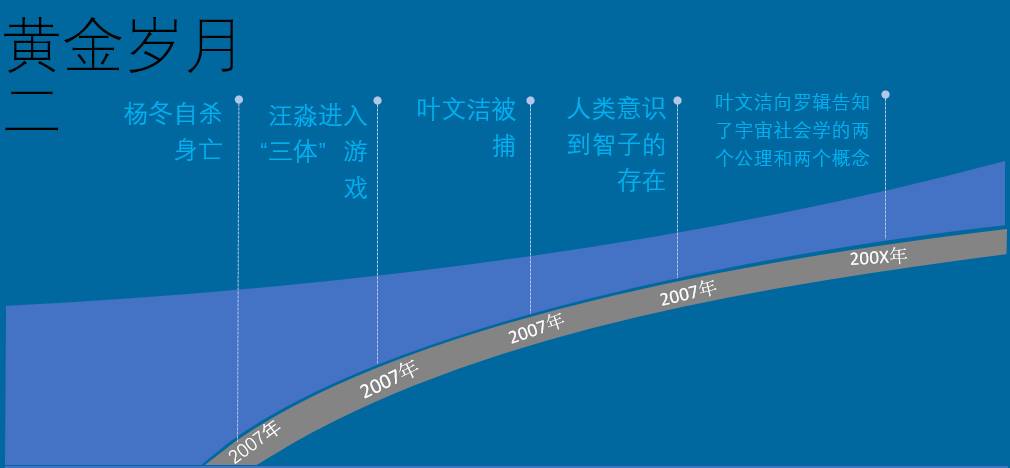 黄金岁月
二

杨冬自杀身亡

汪淼进入“三体”游戏

叶文洁被捕

人类意识到智子的存在

叶文洁向罗辑告知了宇宙社会学的两个公理和两个概念

2007年

2007年

2007年

2007年

200X年